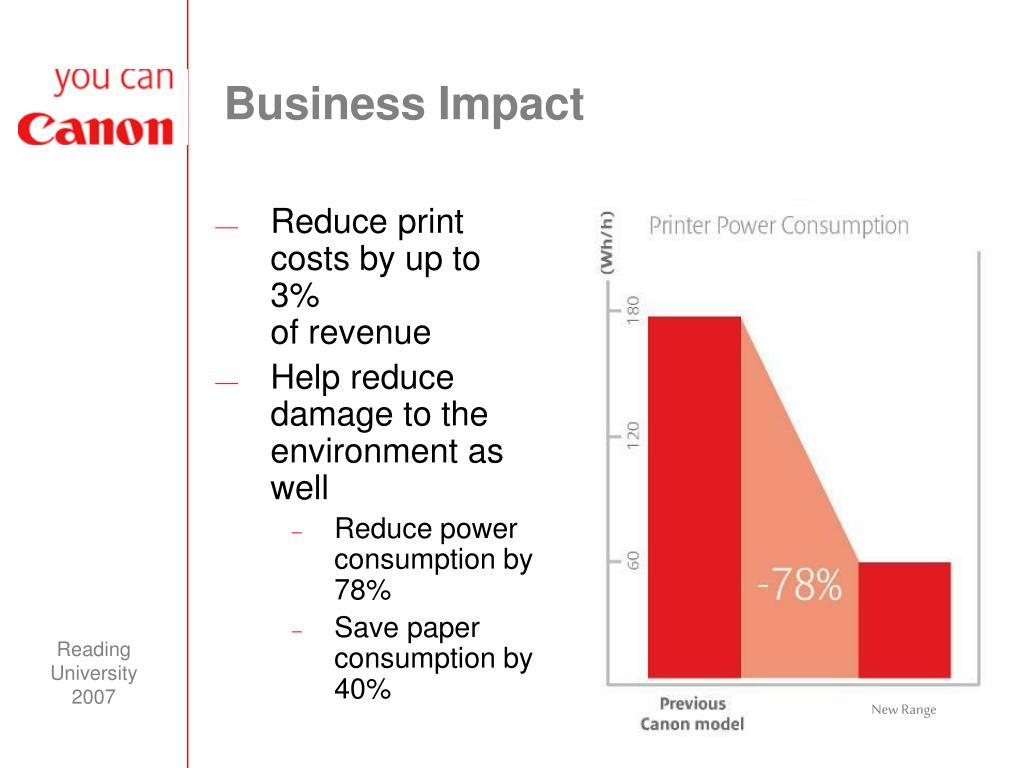 you can
Canon

Business Impact

— Reduce print costs by up to 3%
of revenue
— Help reduce damage to the environment as well
– Reduce power consumption by 78%
– Save paper consumption by 40%

Printer Power Consumption
(Wh/h)
180
120
60
-78%
Previous Canon model
New Range

Reading University 2007